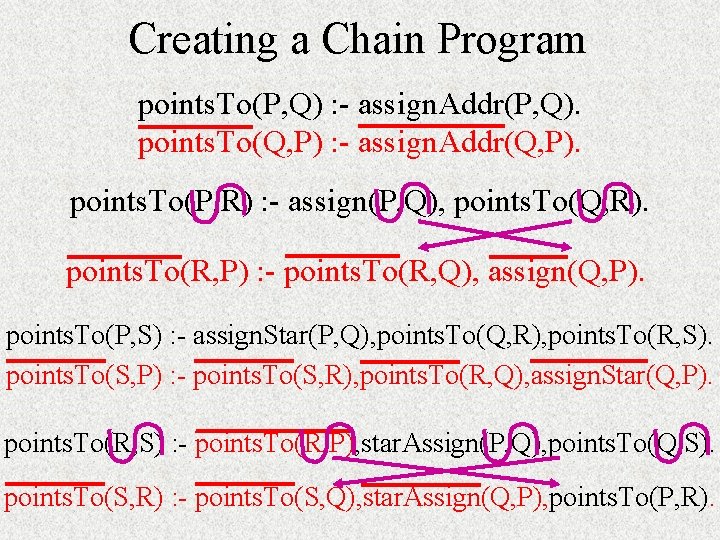 Creating a Chain Program

pointsTo(P,Q) :- assignAddr(P,Q).
pointsTo(Q,P) :- assignAddr(Q,P).

pointsTo(P,R) :- assign(P,Q), pointsTo(Q,R).

pointsTo(R,P) :- pointsTo(R,Q), assign(Q,P).

pointsTo(P,S) :- assignStar(P,Q),pointsTo(Q,R),pointsTo(R,S).
pointsTo(S,P) :- pointsTo(S,R),pointsTo(R,Q),assignStar(Q,P).

pointsTo(R,S) :- pointsTo(R,P),starAssign(P,Q),pointsTo(Q,S).
pointsTo(S,R) :- pointsTo(S,Q),starAssign(Q,P),pointsTo(P,R).